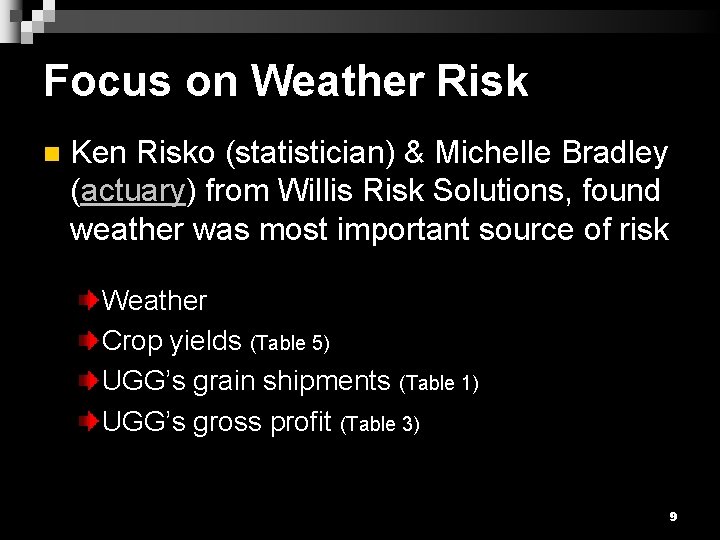 Focus on Weather Risk

Ken Risko (statistician) & Michelle Bradley (actuary) from Willis Risk Solutions, found weather was most important source of risk

Weather
Crop yields (Table 5)
UGG's grain shipments (Table 1)
UGG's gross profit (Table 3)

9